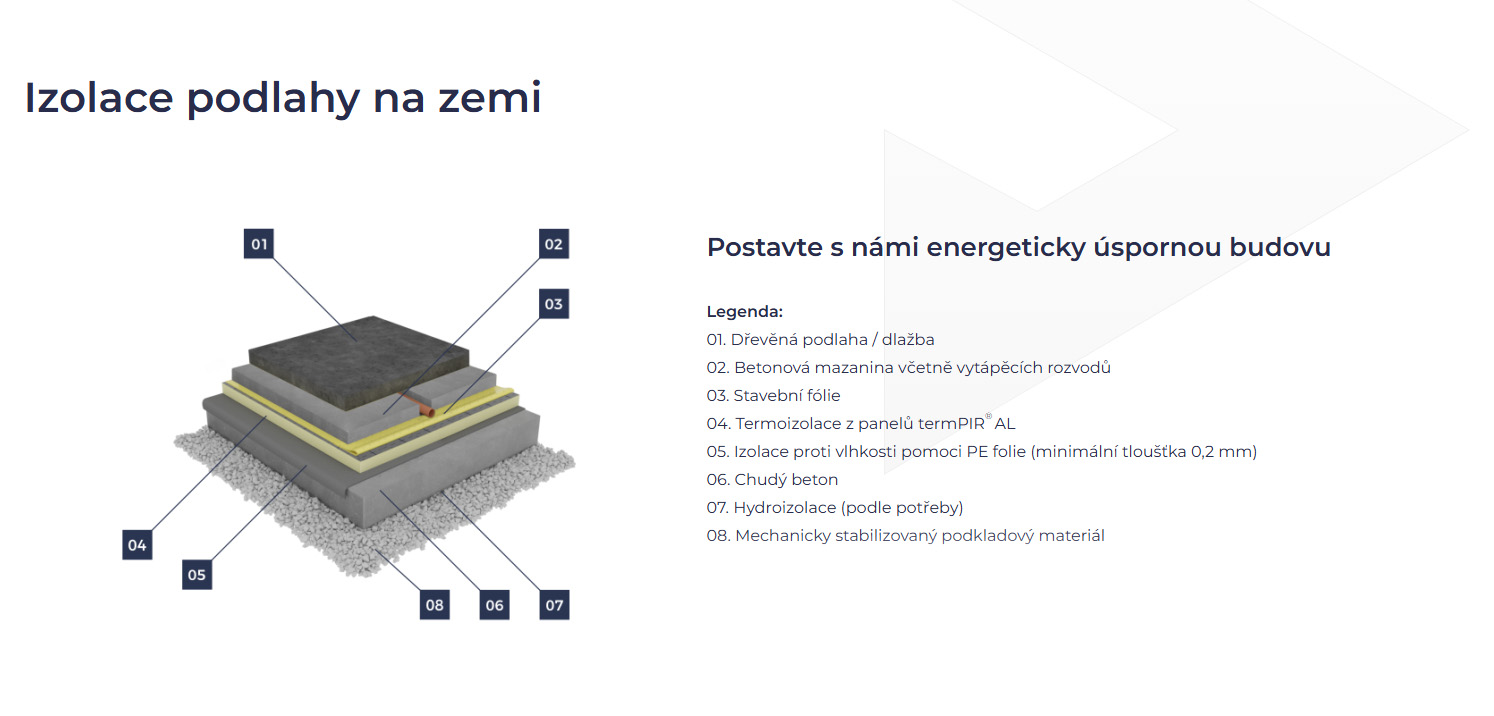 Izolace podlahy na zemi

01
02
03
04
05
08
06
07

Postavte s námi energeticky úspornou budovu

Legenda:
01. Dřevěná podlaha / dlažba
02. Betonová mazanina včetně vytápěcích rozvodů
03. Stavební fólie
04. Termoizolace z panelů termPIR® AL
05. Izolace proti vlhkosti pomoci PE folie (minimální tloušťka 0,2 mm)
06. Chudý beton
07. Hydroizolace (podle potřeby)
08. Mechanicky stabilizovaný podkladový materiál